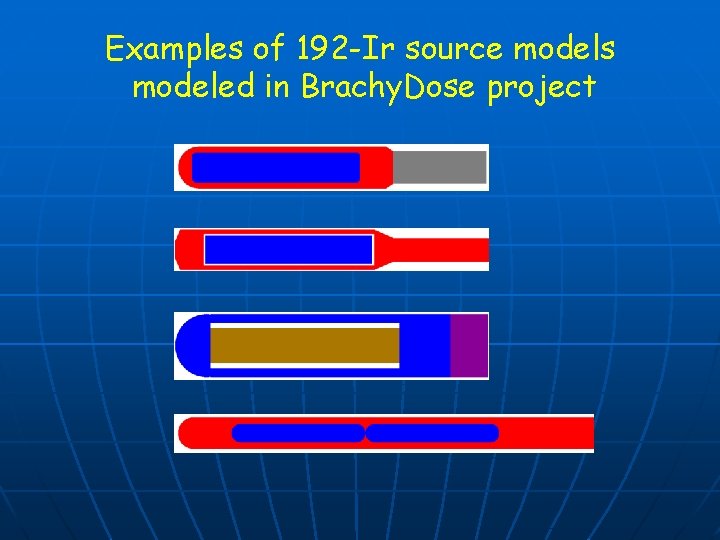 Examples of 192-Ir source models modeled in BrachyDose project